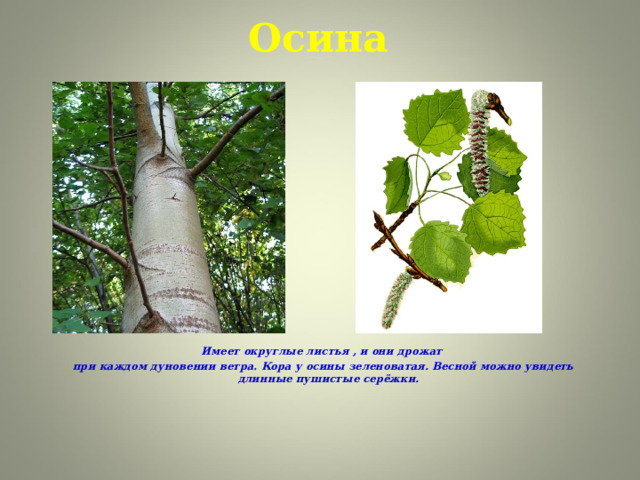 Осина

Имеет округлые листья , и они дрожат при каждом дуновении ветра. Кора у осины зеленоватая. Весной можно увидеть длинные пушистые серёжки.